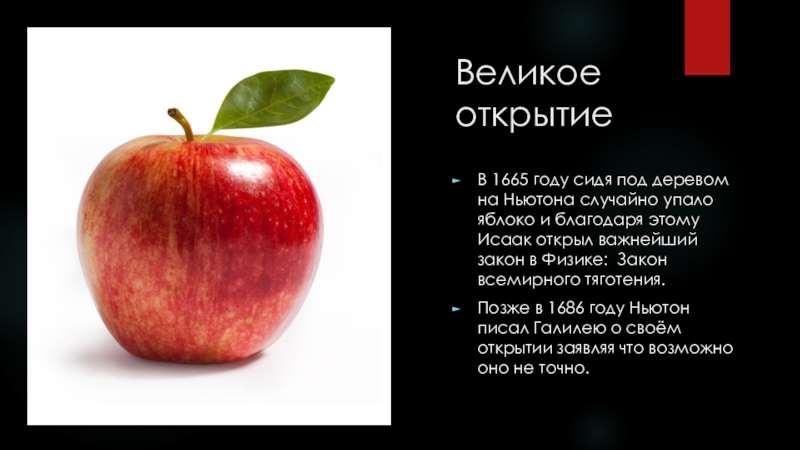 Великое открытие

В 1665 году сидя под деревом на Ньютона случайно упало яблоко и благодаря этому Исаак открыл важнейший закон в Физике:  Закон всемирного тяготения.

Позже в 1686 году Ньютон писал Галилею о своём открытии заявляя что возможно оно не точно.